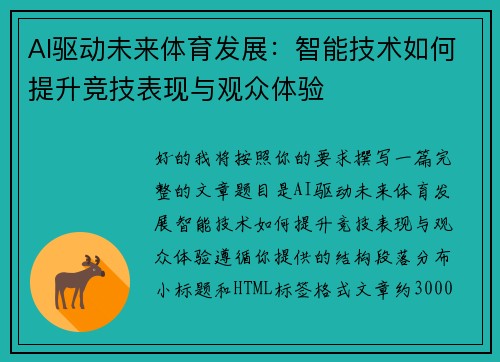 AI驱动未来体育发展：智能技术如何提升竞技表现与观众体验

好的我将按照你的要求撰写一篇完整的文章题目是AI驱动未来体育发展智能技术如何提升竞技表现与观众体验遵循你提供的结构段落分布小标题和HTML标签格式文章约3000